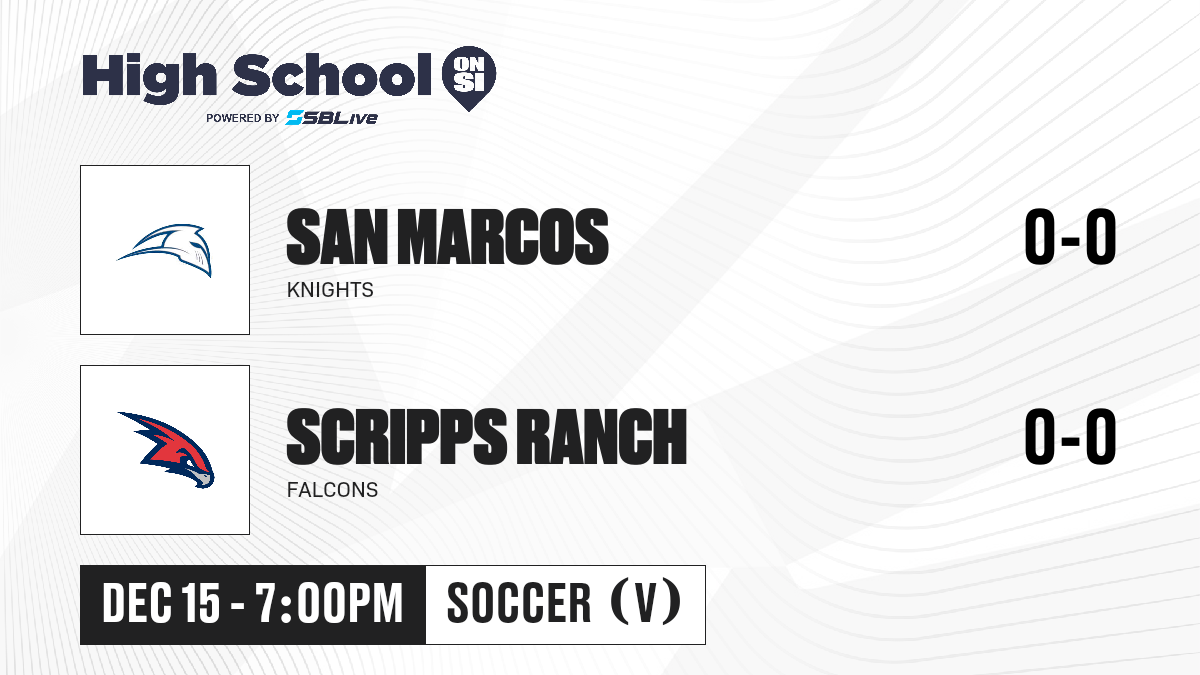 High School ON SI

POWERED BY SBLive

SAN MARCOS

KNIGHTS

0-0

SCRIPPS RANCH

FALCONS

0-0

DEC 15 - 7:00PM

SOCCER (V)